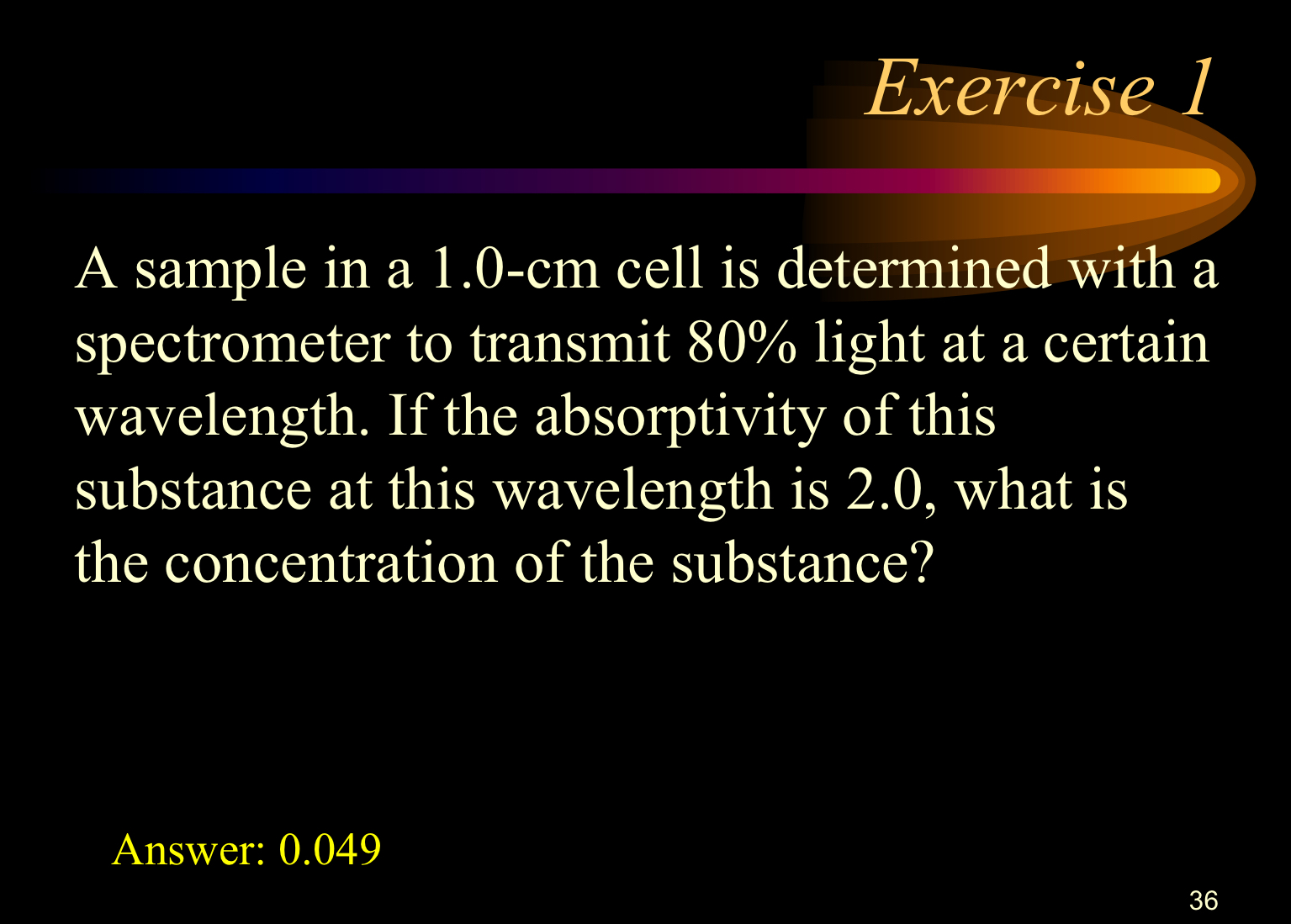 Exercise 1

A sample in a 1.0-cm cell is determined with a spectrometer to transmit 80% light at a certain wavelength. If the absorptivity of this substance at this wavelength is 2.0, what is the concentration of the substance?

Answer: 0.049

36